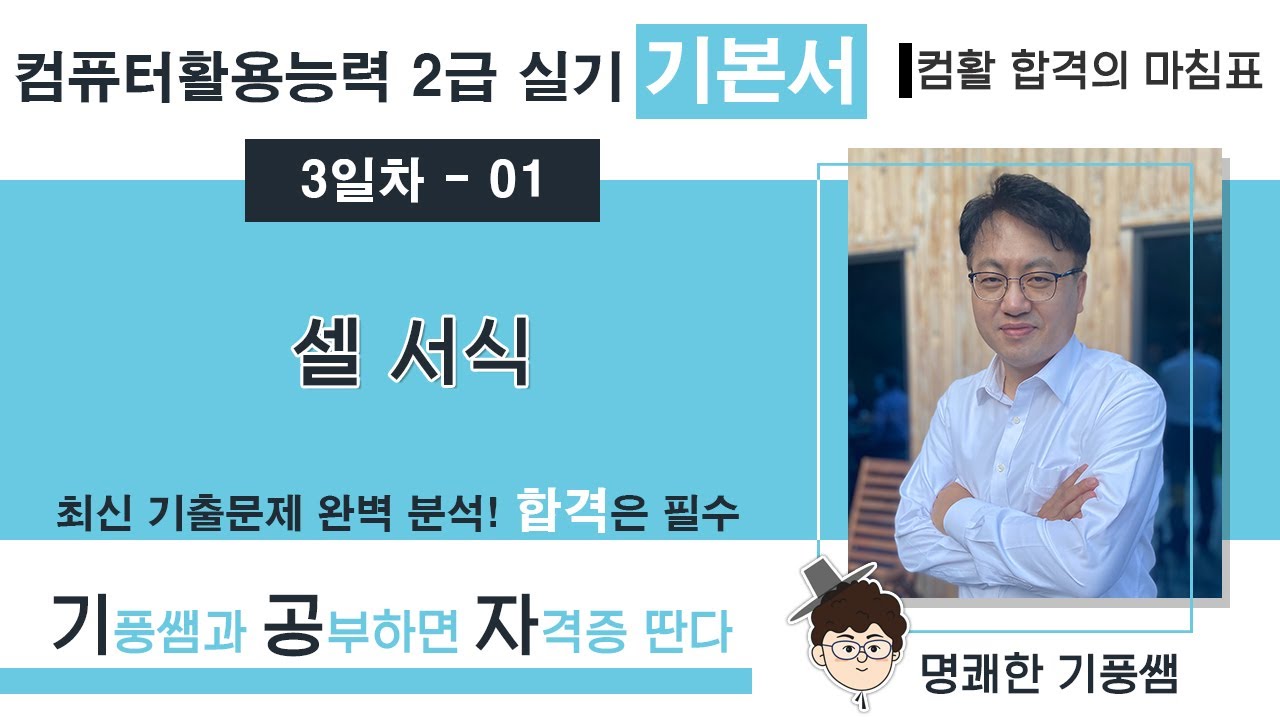 컴퓨터활용능력 2급 실기 기본서

컴활 합격의 마침표

3일차 - 01

셀 서식

최신 기출문제 완벽 분석! 합격은 필수

기풍쌤과 공부하면 자격증 딴다

명쾌한 기풍쌤